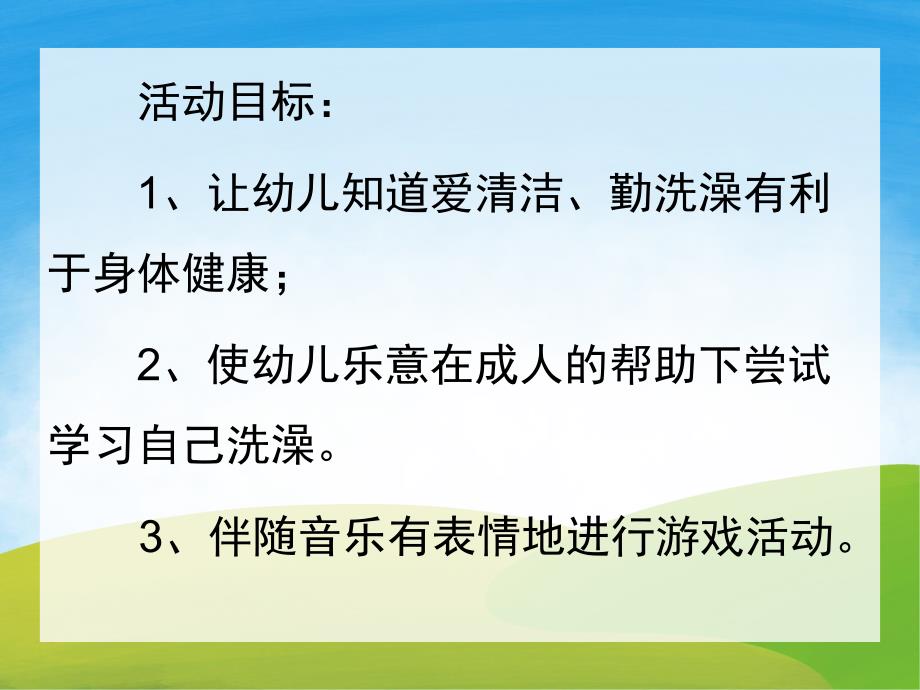 活动目标：

1、让幼儿知道爱清洁、勤洗澡有利于身体健康；

2、使幼儿乐意在成人的帮助下尝试学习自己洗澡。

3、伴随音乐有表情地进行游戏活动。